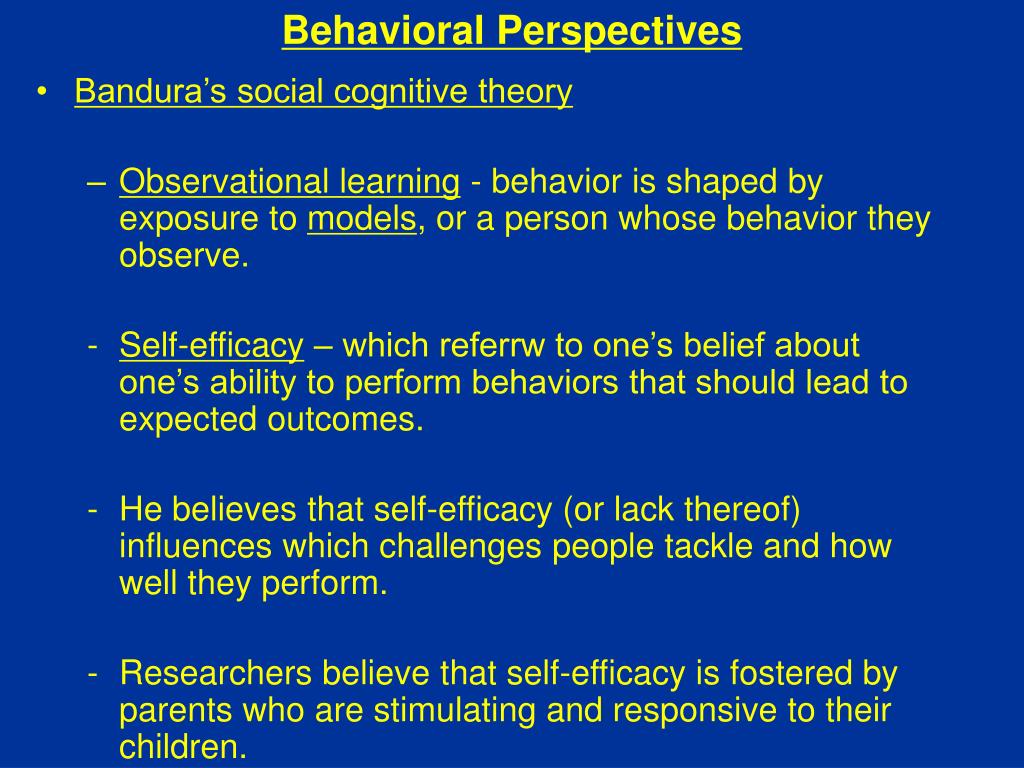 Behavioral Perspectives

• Bandura’s social cognitive theory

– Observational learning - behavior is shaped by exposure to models, or a person whose behavior they observe.

- Self-efficacy – which referrw to one’s belief about one’s ability to perform behaviors that should lead to expected outcomes.

- He believes that self-efficacy (or lack thereof) influences which challenges people tackle and how well they perform.

- Researchers believe that self-efficacy is fostered by parents who are stimulating and responsive to their children.